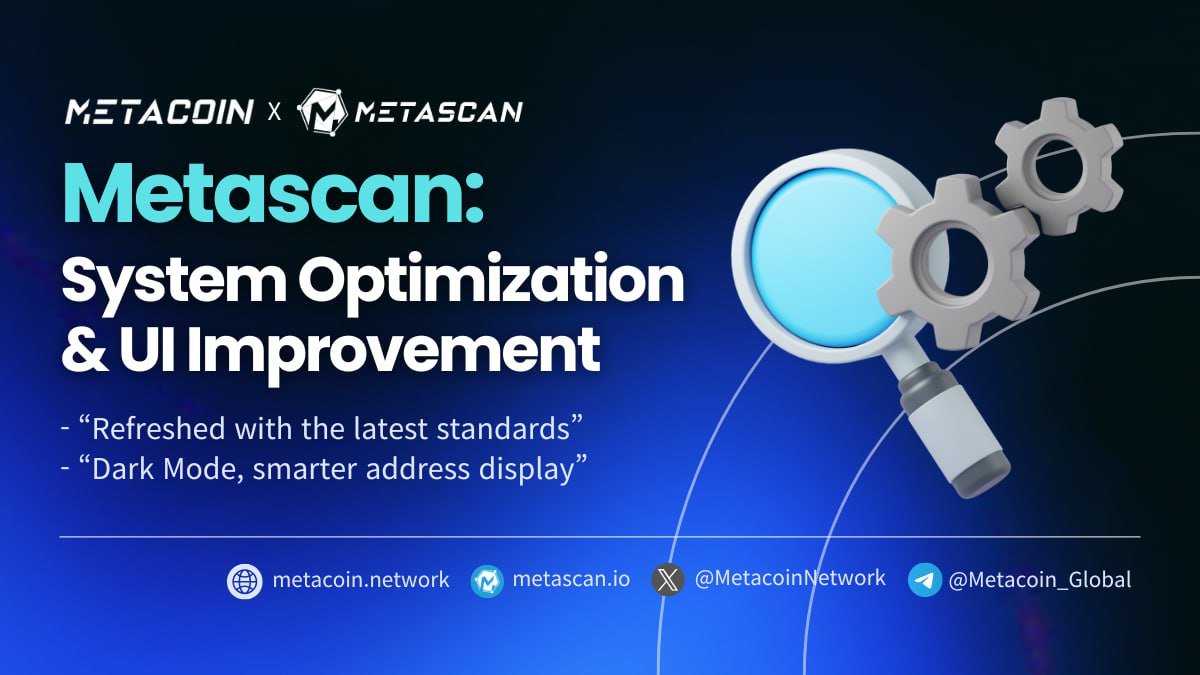 METACOIN X METASCAN

Metascan:
System Optimization & UI Improvement

- “Refreshed with the latest standards”
- “Dark Mode, smarter address display”

metacoin.network metascan.io @MetacoinNetwork @Metacoin_Global